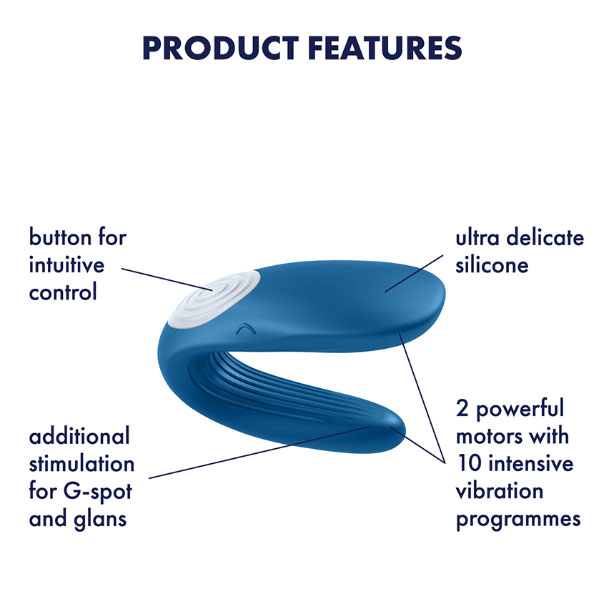 PRODUCT FEATURES

button for intuitive control

ultra delicate silicone

additional stimulation for G-spot and glans

2 powerful motors with 10 intensive vibration programmes